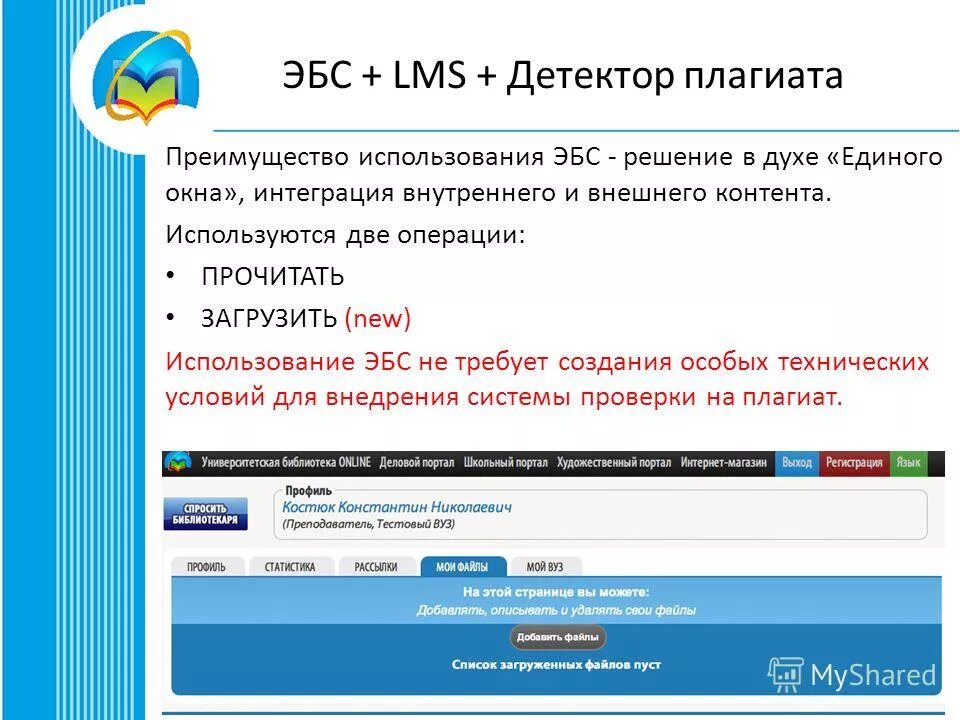 ЭБС + LMS + Детектор плагиата

Преимущество использования ЭБС - решение в духе «Единого окна», интеграция внутреннего и внешнего контента.

Используются две операции:

• ПРОЧИТАТЬ
• ЗАГРУЗИТЬ (new)

Использование ЭБС не требует создания особых технических условий для внедрения системы проверки на плагиат.

Университетская библиотека ONLINE Деловой портал Школьный портал Художественный портал Интернет-магазин Выход Регистрация Язык

СПРОСИТЬ БИБЛИОТЕКАРЯ

Профиль
Костюк Константин Николаевич
(Преподаватель, Тестовый ВУЗ)

ПРОФИЛЬ СТАТИСТИКА РАССЫЛКИ МОИ ФАЙЛЫ МОЙ ВУЗ

На этой странице вы можете:
Добавлять, описывать и удалять свои файлы

Добавить файлы

Список загруженных файлов пуст

MyShared